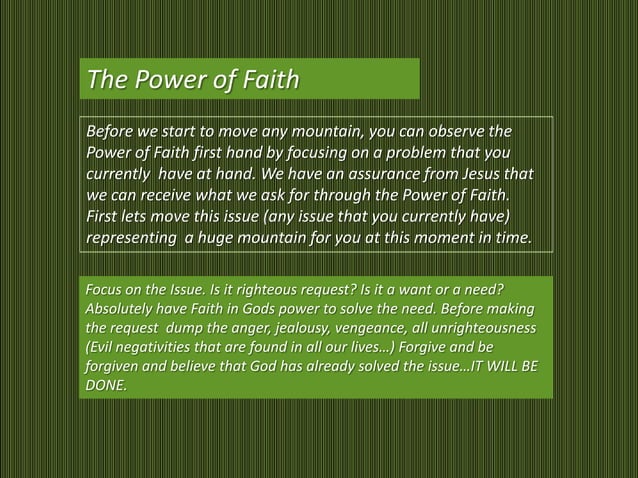 The Power of Faith

Before we start to move any mountain, you can observe the Power of Faith first hand by focusing on a problem that you currently have at hand. We have an assurance from Jesus that we can receive what we ask for through the Power of Faith. First lets move this issue (any issue that you currently have) representing a huge mountain for you at this moment in time.

Focus on the Issue. Is it righteous request? Is it a want or a need? Absolutely have Faith in Gods power to solve the need. Before making the request dump the anger, jealousy, vengeance, all unrighteousness (Evil negativities that are found in all our lives…) Forgive and be forgiven and believe that God has already solved the issue…IT WILL BE DONE.